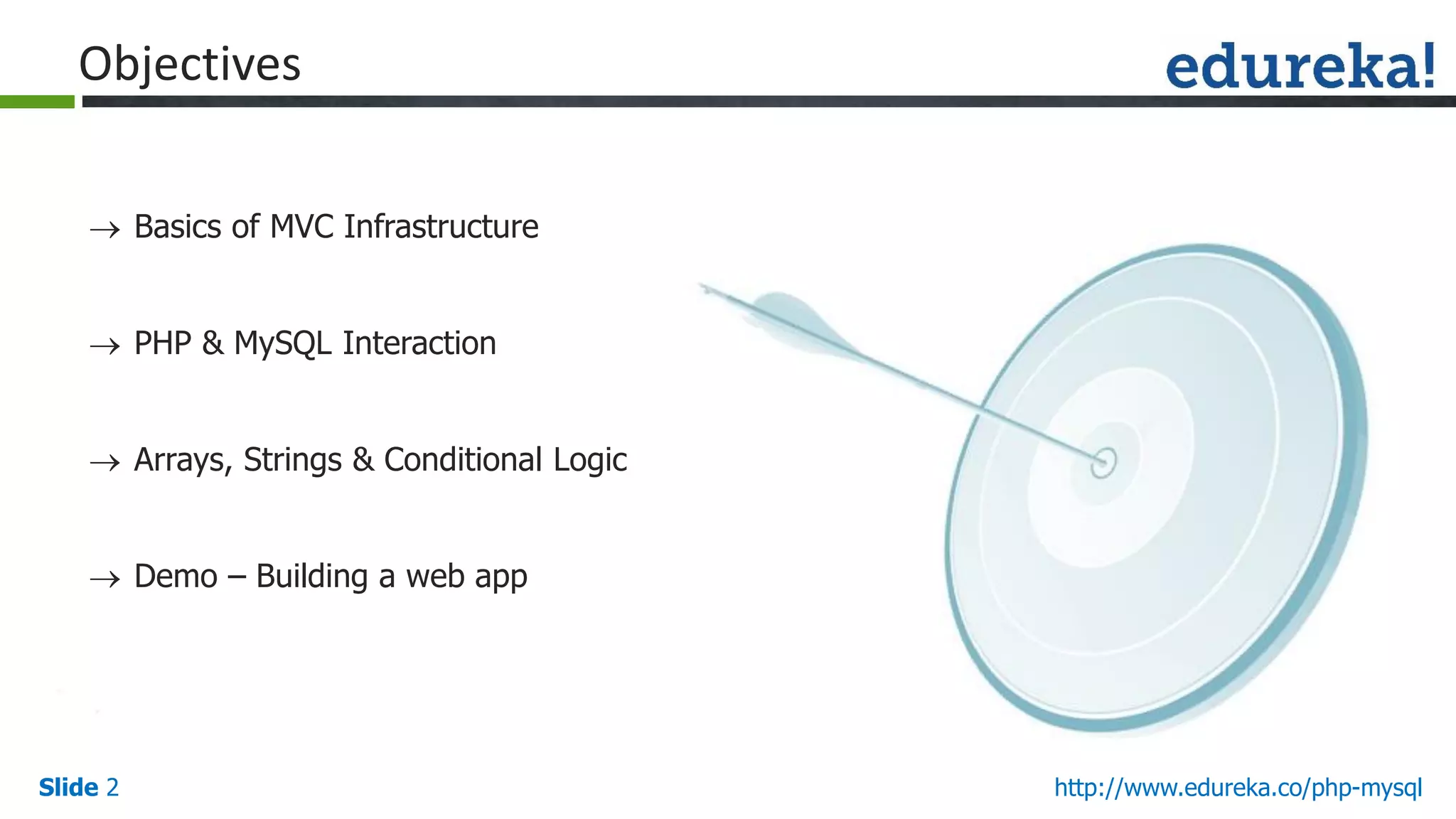 Objectives

edureka!

→ Basics of MVC Infrastructure

→ PHP & MySQL Interaction

→ Arrays, Strings & Conditional Logic

→ Demo – Building a web app

Slide 2

http://www.edureka.co/php-mysql